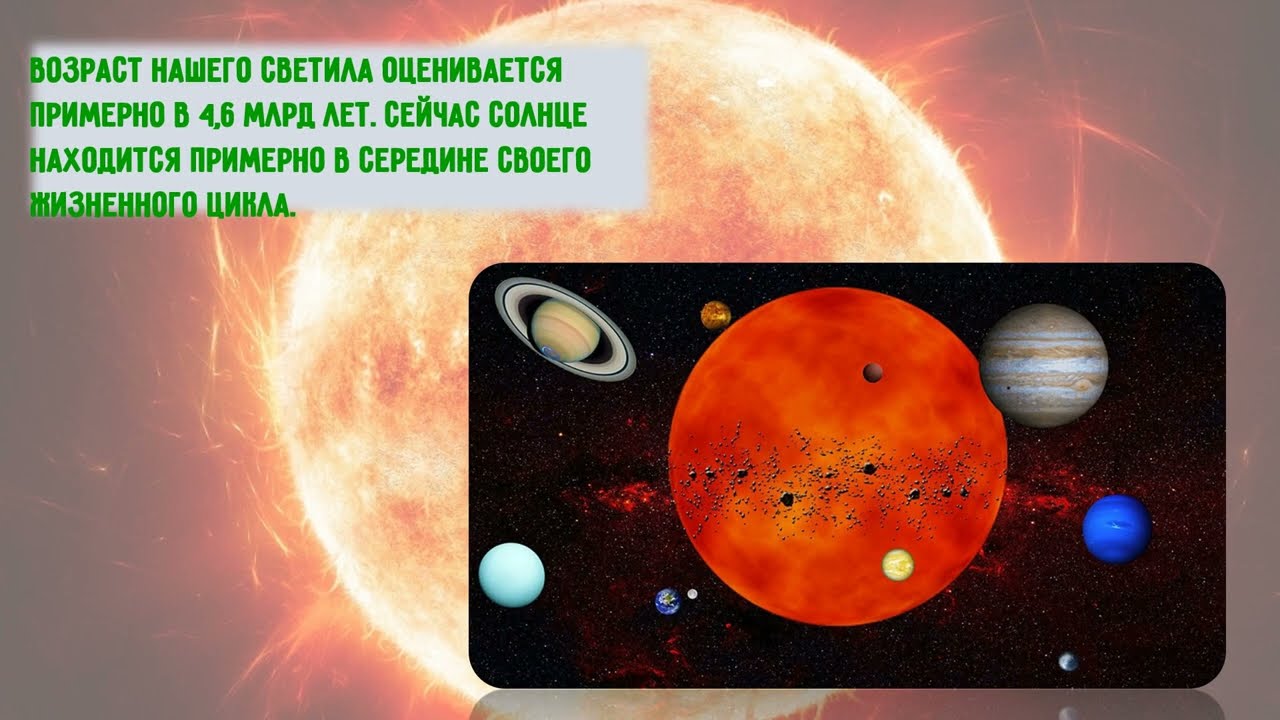 ВОЗРАСТ НАШЕГО СВЕТИЛА ОЦЕНИВАЕТСЯ ПРИМЕРНО В 4,6 МЛРД ЛЕТ. СЕЙЧАС СОЛНЦЕ НАХОДИТСЯ ПРИМЕРНО В СЕРЕДИНЕ СВОЕГО ЖИЗНЕННОГО ЦИКЛА.